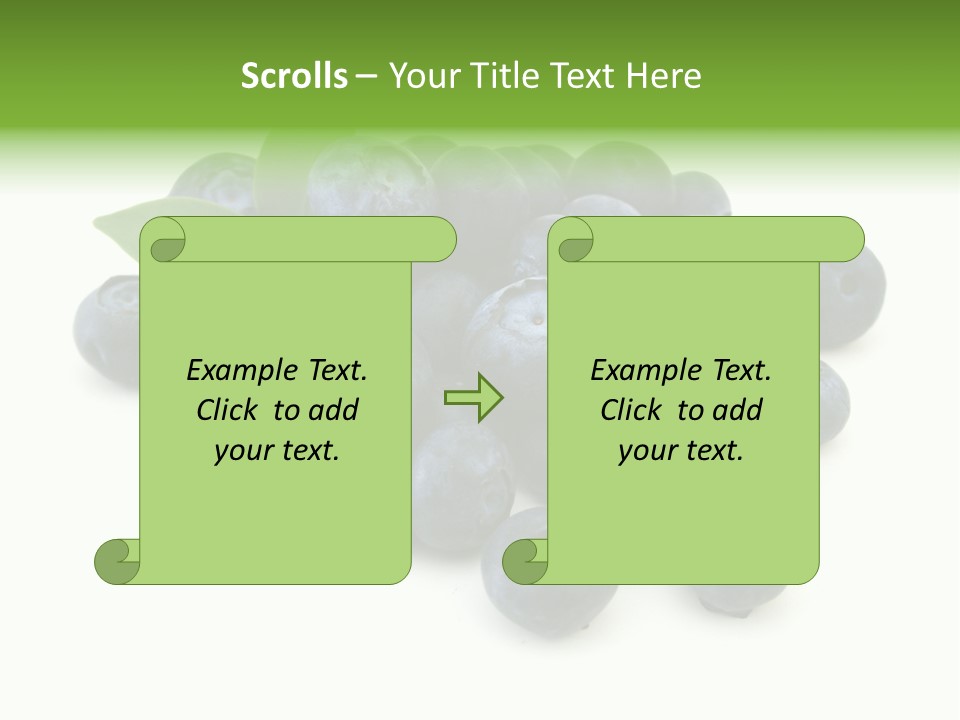 Scrolls – Your Title Text Here

Example Text. Click to add your text.

Example Text. Click to add your text.